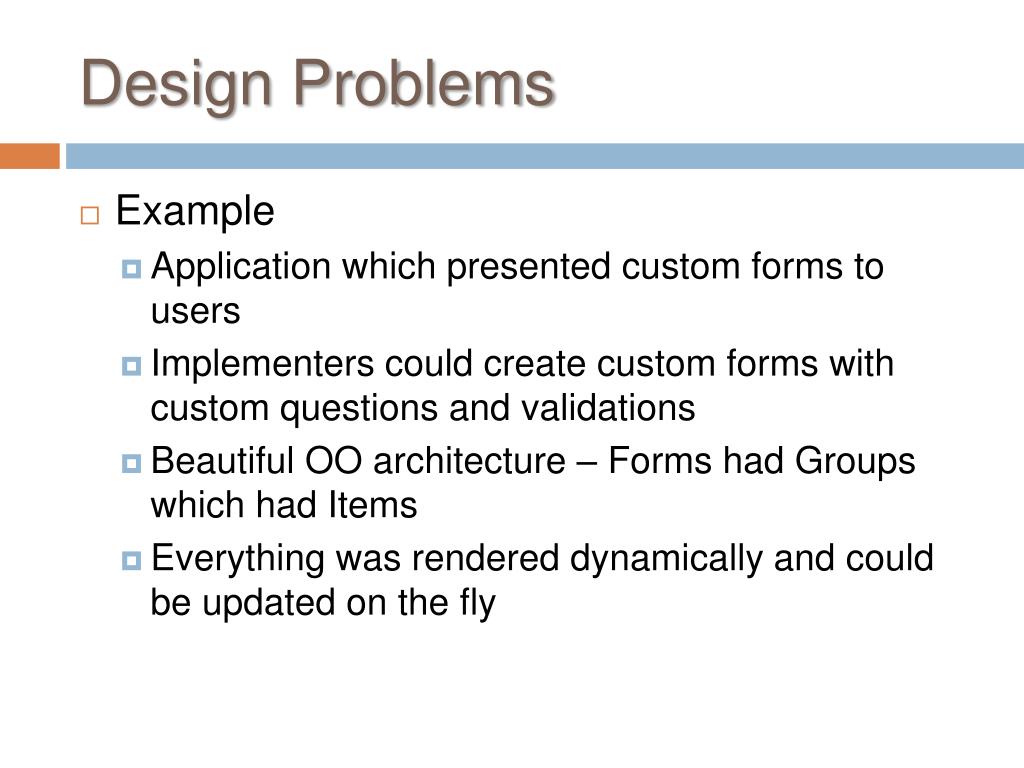 Design Problems

Example

Application which presented custom forms to users

Implementers could create custom forms with custom questions and validations

Beautiful OO architecture – Forms had Groups which had Items

Everything was rendered dynamically and could be updated on the fly